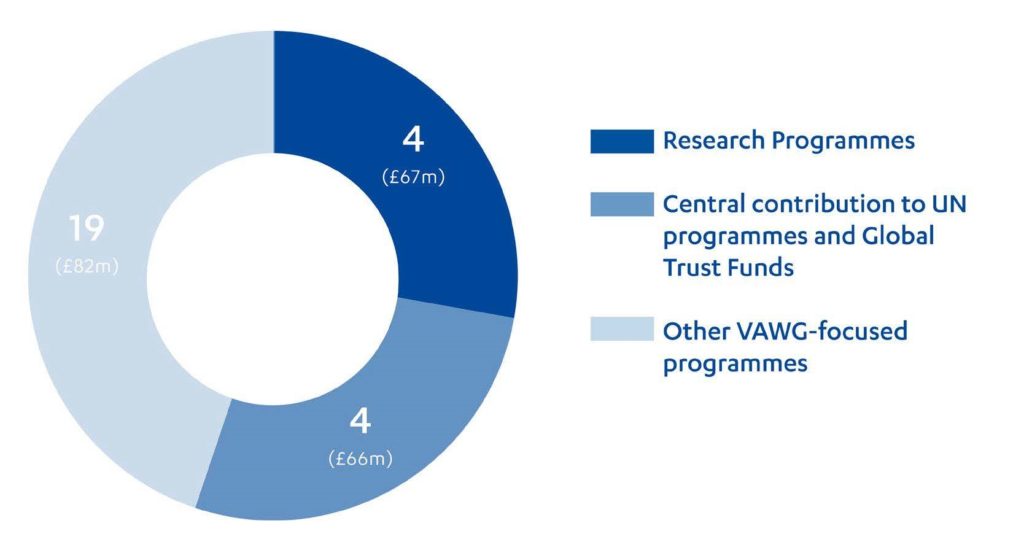 4
(£67m)

4
(£66m)

19
(£82m)

Research Programmes

Central contribution to UN programmes and Global Trust Funds

Other VAWG-focused programmes